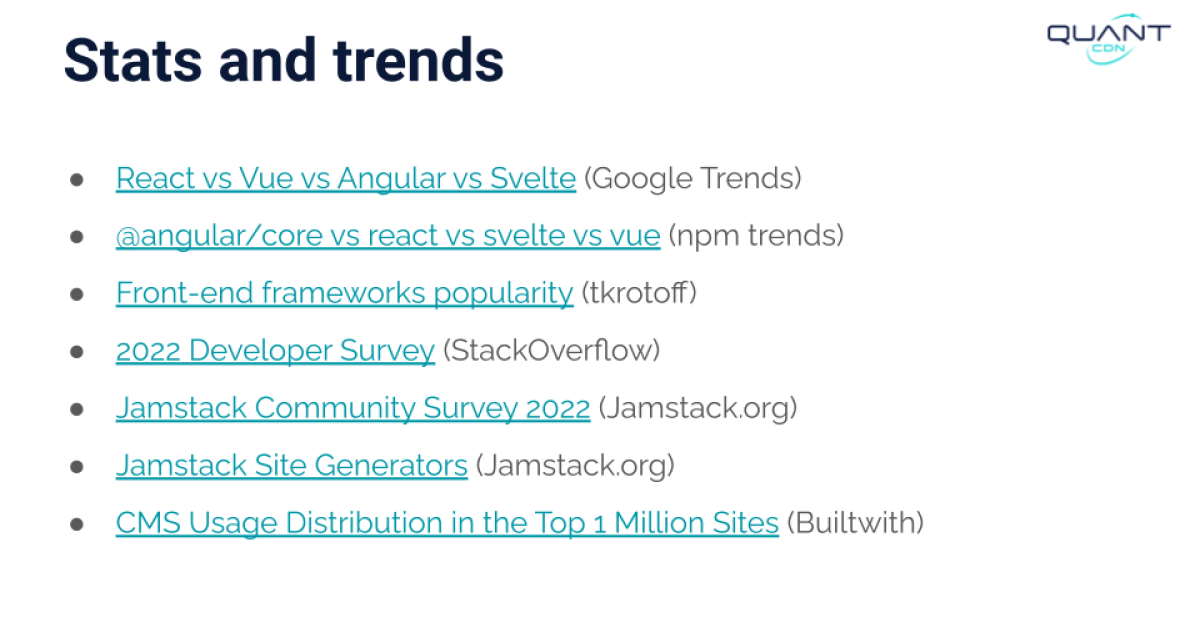 Stats and trends

QUANT CDN

- React vs Vue vs Angular vs Svelte (Google Trends)
- @angular/core vs react vs svelte vs vue (npm trends)
- Front-end frameworks popularity (tkrotoff)
- 2022 Developer Survey (StackOverflow)
- Jamstack Community Survey 2022 (Jamstack.org)
- Jamstack Site Generators (Jamstack.org)
- CMS Usage Distribution in the Top 1 Million Sites (Builtwith)